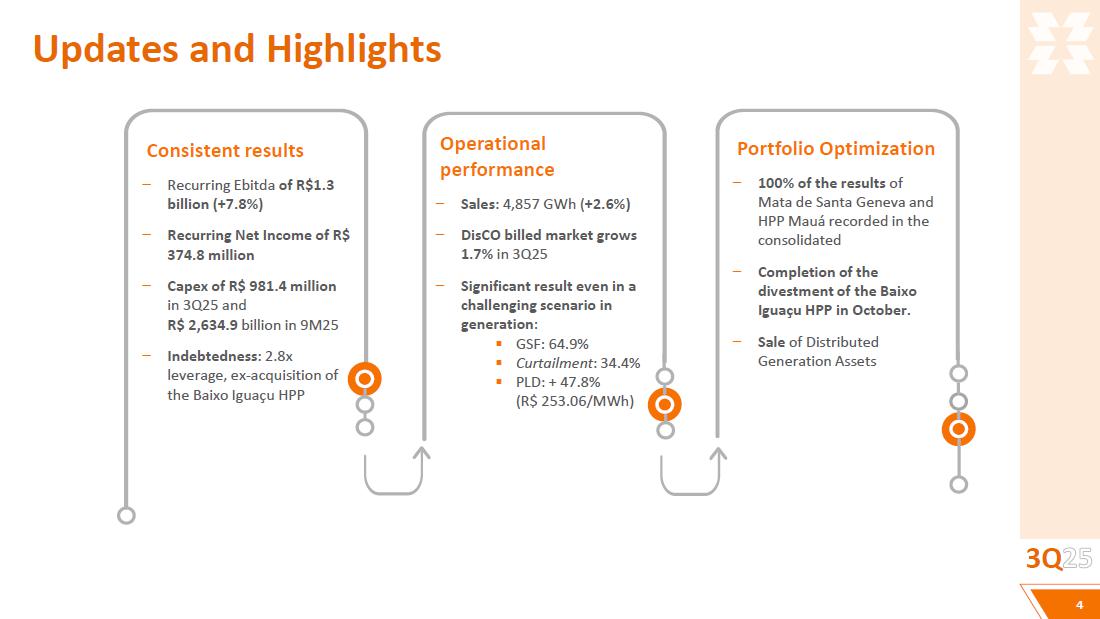 Updates and Highlights

Consistent results

– Recurring Ebitda of R$1.3 billion (+7.8%)

– Recurring Net Income of R$ 374.8 million

– Capex of R$ 981.4 million in 3Q25 and R$ 2,634.9 billion in 9M25

– Indebtedness: 2.8x leverage, ex-acquisition of the Baixo Iguaçu HPP

Operational performance

– Sales: 4,857 GWh (+2.6%)

– DisCO billed market grows 1.7% in 3Q25

– Significant result even in a challenging scenario in generation:
▪ GSF: 64.9%
▪ Curtailment: 34.4%
▪ PLD: + 47.8% (R$ 253.06/MWh)

Portfolio Optimization

– 100% of the results of Mata de Santa Geneva and HPP Mauá recorded in the consolidated

– Completion of the divestment of the Baixo Iguaçu HPP in October.

– Sale of Distributed Generation Assets

3Q25

4